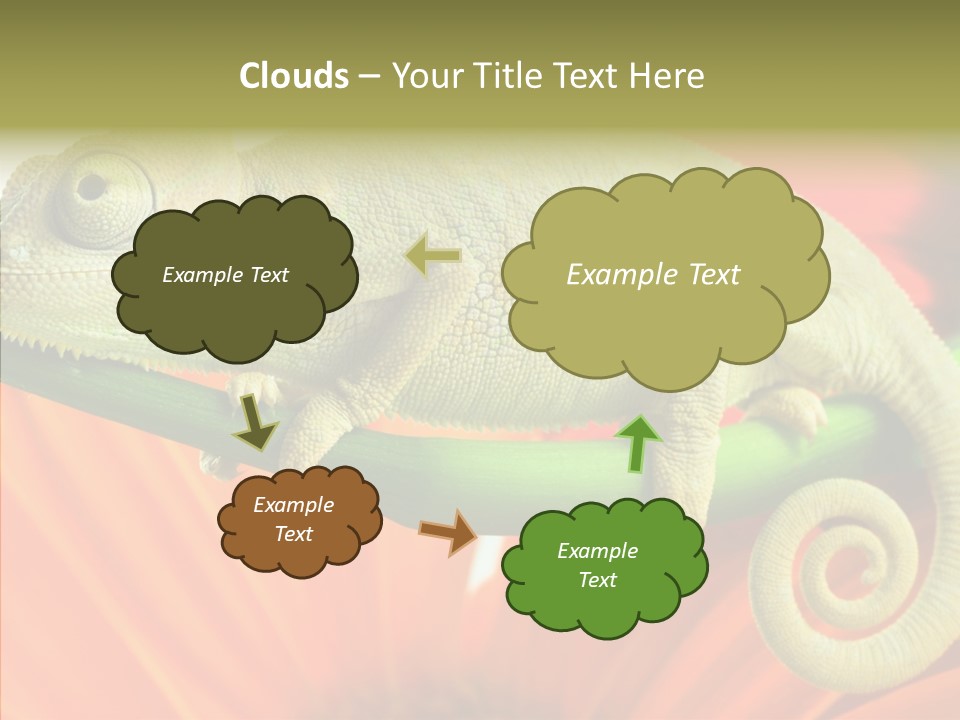 Clouds – Your Title Text Here

Example Text

Example Text

Example Text

Example Text